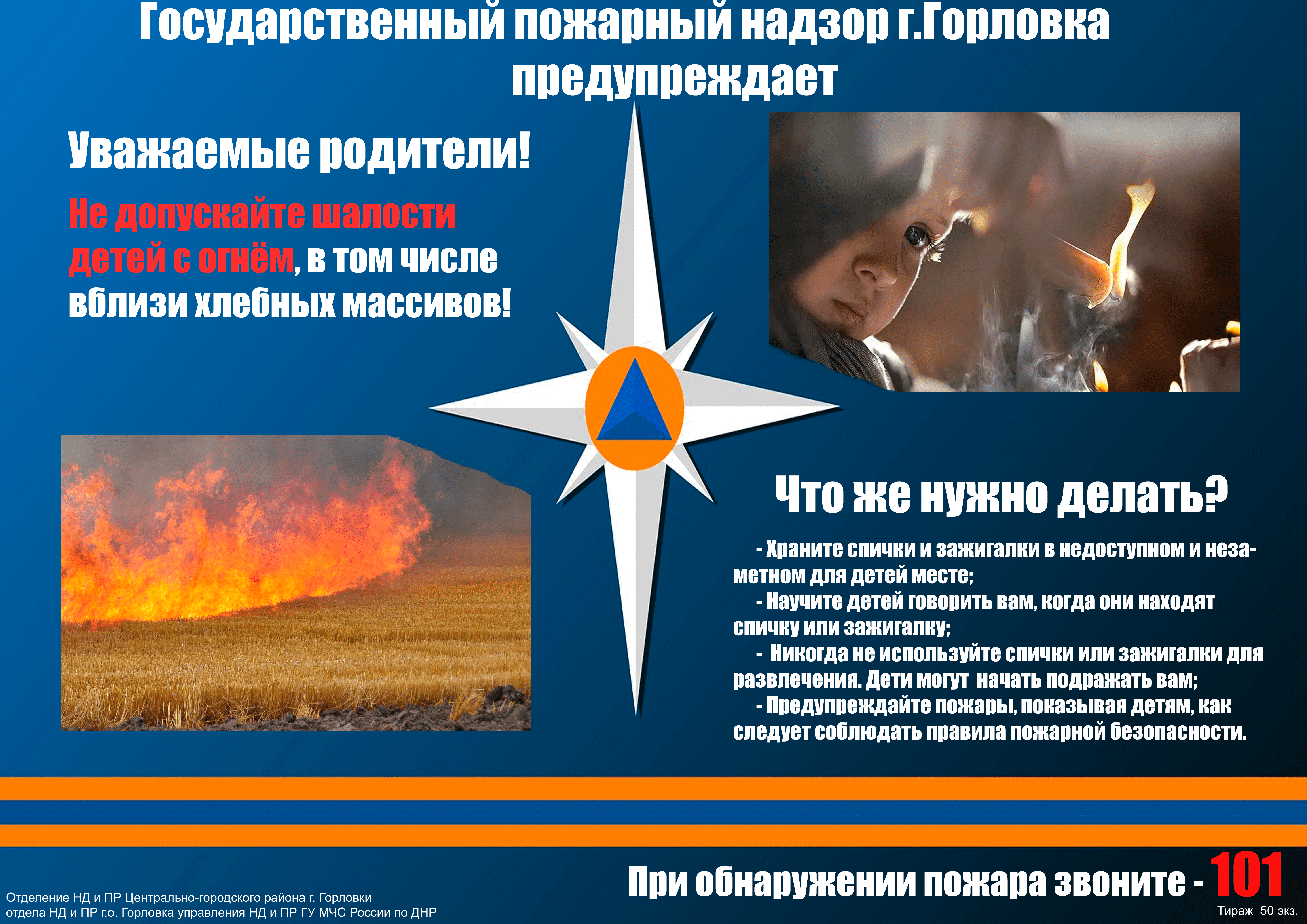 Государственный пожарный надзор г.Горловка предупреждает

Уважаемые родители!

Не допускайте шалости детей с огнём, в том числе вблизи хлебных массивов!

Что же нужно делать?

- Храните спички и зажигалки в недоступном и незаметном для детей месте;
- Научите детей говорить вам, когда они находят спичку или зажигалку;
- Никогда не используйте спички или зажигалки для развлечения. Дети могут начать подражать вам;
- Предупреждайте пожары, показывая детям, как следует соблюдать правила пожарной безопасности.

При обнаружении пожара звоните - 101

Отделение НД и ПР Центрально-городского района г. Горловки
отдела НД и ПР г.о. Горловка управления НД и ПР ГУ МЧС России по ДНР

Тираж 50 экз.